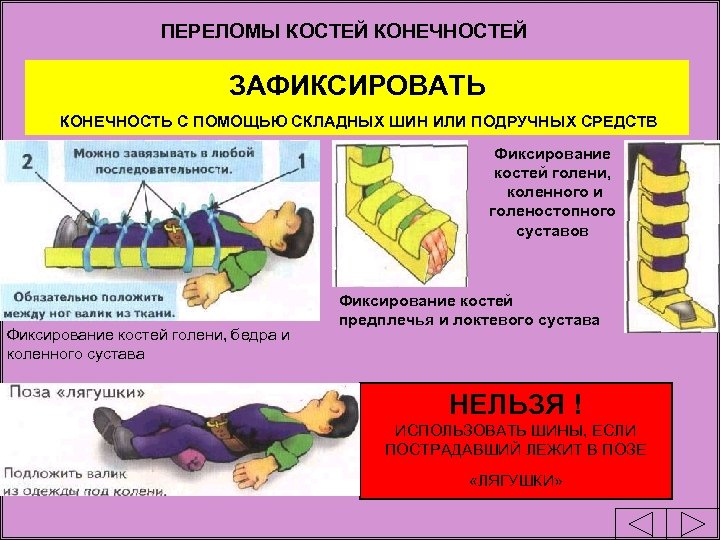 ПЕРЕЛОМЫ КОСТЕЙ КОНЕЧНОСТЕЙ

ЗАФИКСИРОВАТЬ

КОНЕЧНОСТЬ С ПОМОЩЬЮ СКЛАДНЫХ ШИН ИЛИ ПОДРУЧНЫХ СРЕДСТВ

2

Можно завязывать в любой последовательности.

1

Обязательно положить между ног валик из ткани.

Фиксирование костей голени, бедра и коленного сустава

Фиксирование костей голени, коленного и голеностопного суставов

Фиксирование костей предплечья и локтевого сустава

Поза «лягушки»

Подложить валик из одежды под колени.

НЕЛЬЗЯ !

ИСПОЛЬЗОВАТЬ ШИНЫ, ЕСЛИ ПОСТРАДАВШИЙ ЛЕЖИТ В ПОЗЕ

«ЛЯГУШКИ»